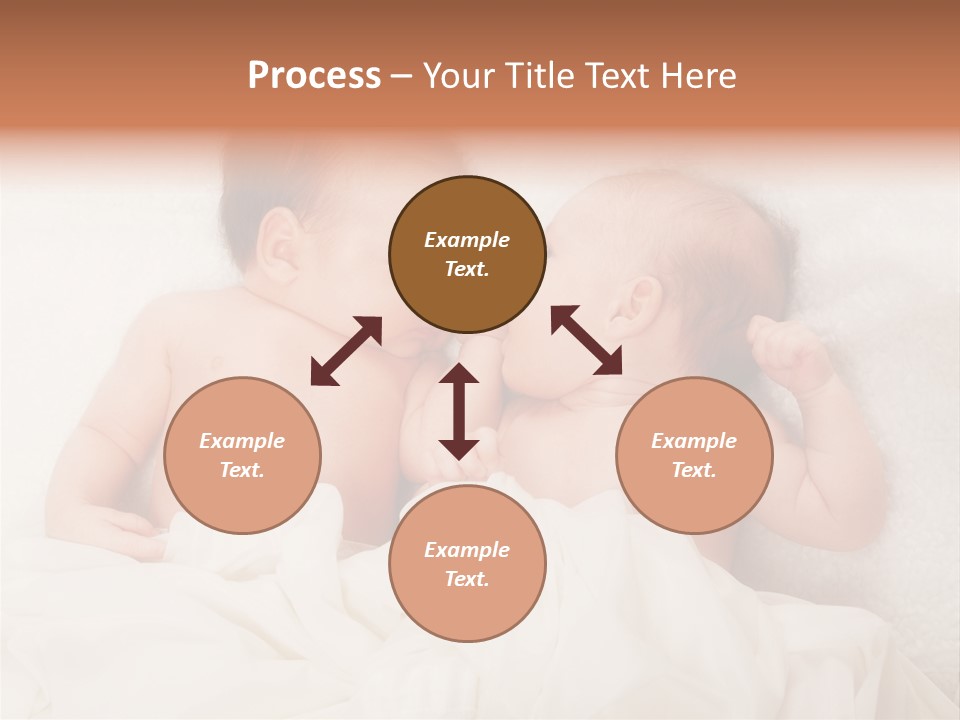 Process – Your Title Text Here

Example Text.

Example Text.

Example Text.

Example Text.